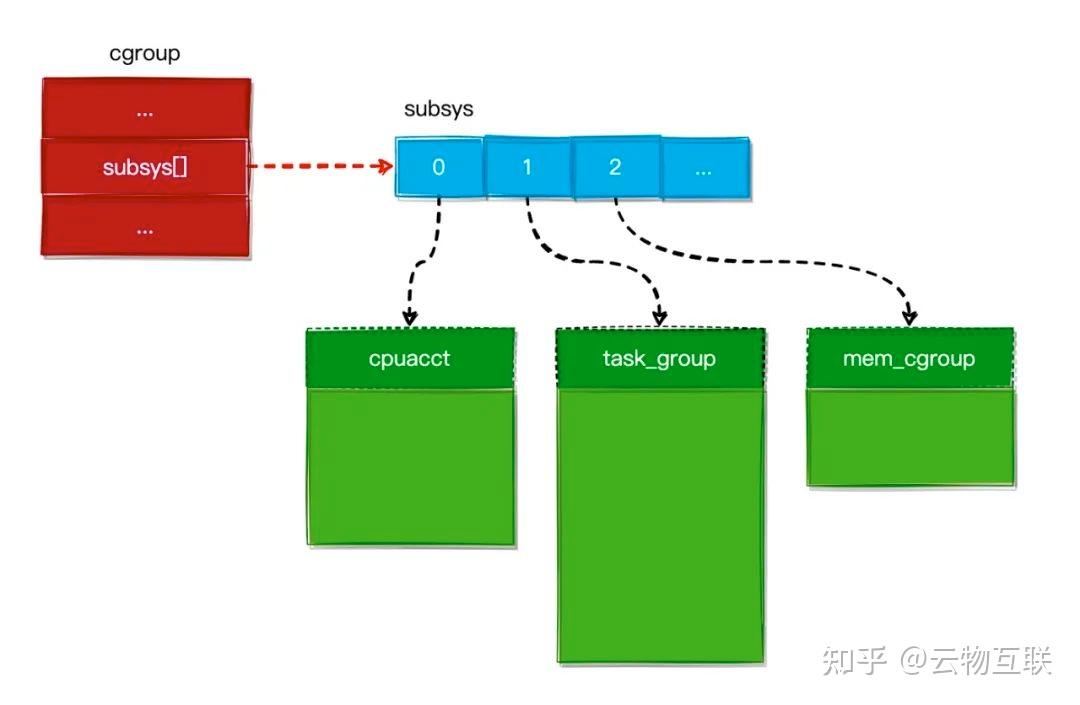 cgroup

...

subsys[]

...

subsys

0

1

2

...

cpuacct

task_group

mem_cgroup

知乎 @云物互联